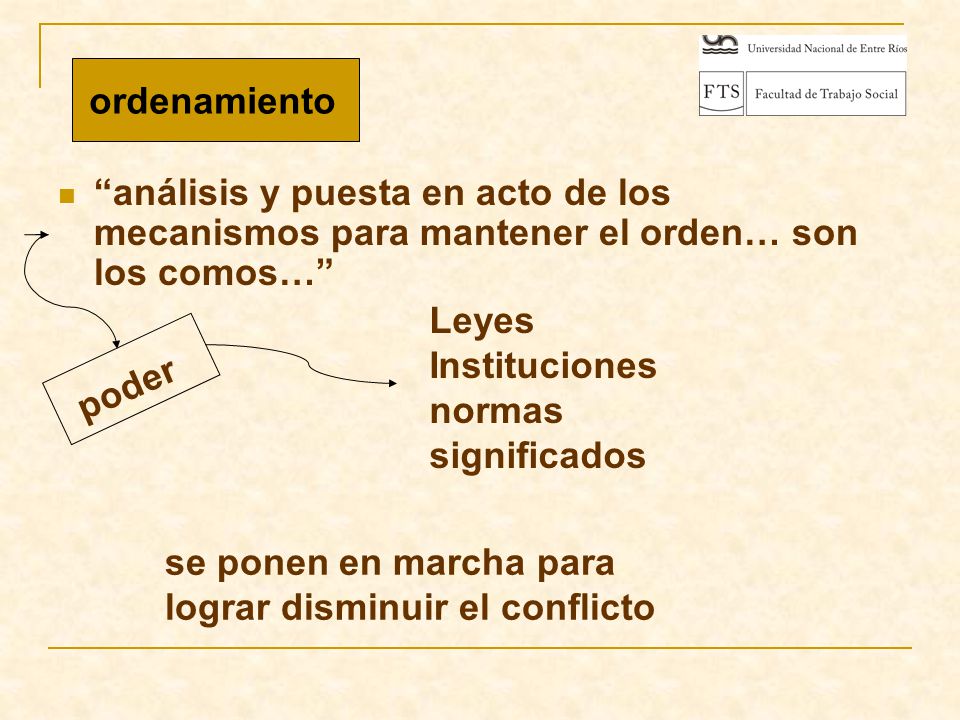 Universidad Nacional de Entre Ríos
FTS Facultad de Trabajo Social

ordenamiento

“análisis y puesta en acto de los mecanismos para mantener el orden… son los comos…”

poder

Leyes
Instituciones
normas
significados

se ponen en marcha para lograr disminuir el conflicto